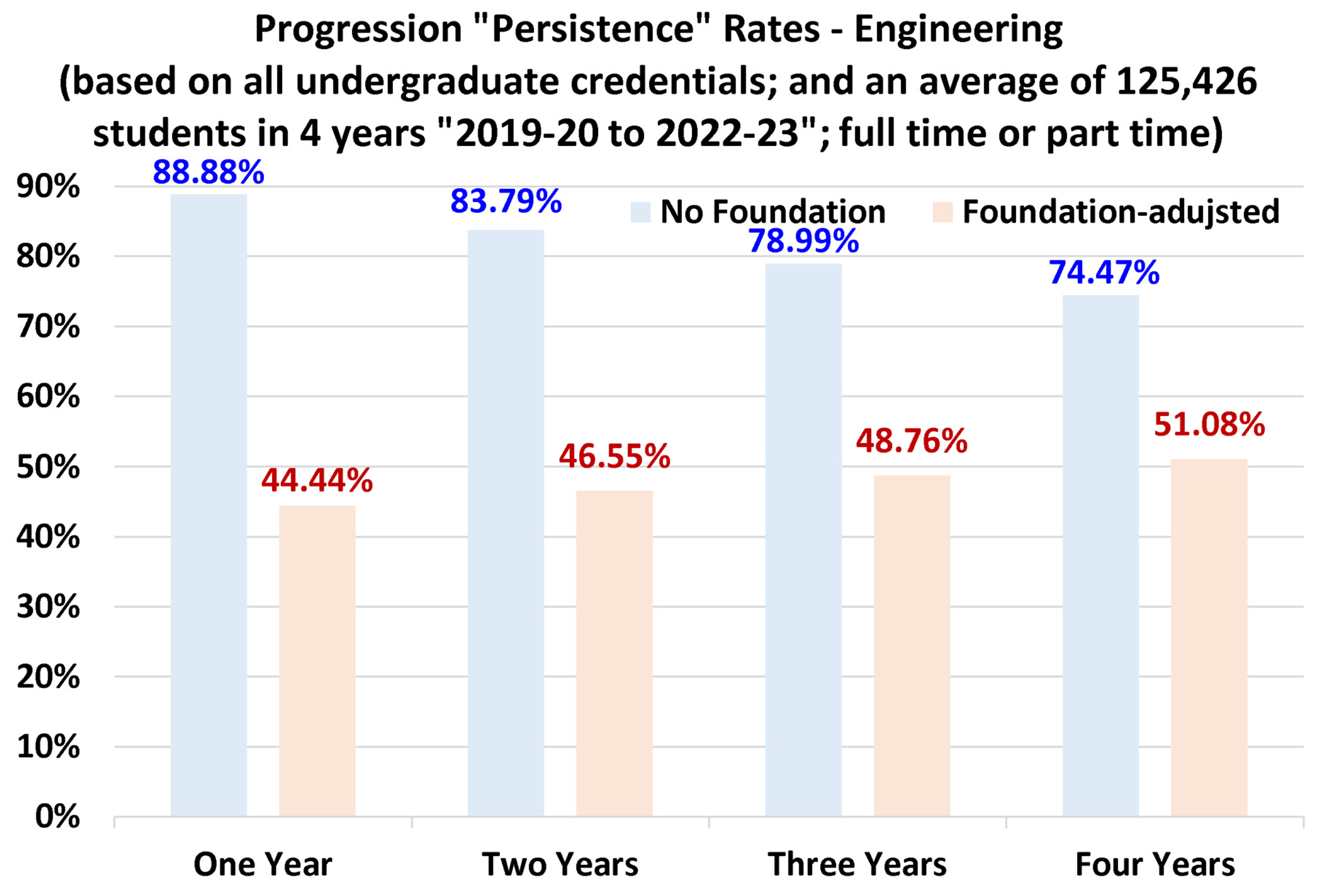 Progression "Persistence" Rates - Engineering
(based on all undergraduate credentials; and an average of 125,426 students in 4 years "2019-20 to 2022-23"; full time or part time)

No Foundation
Foundation-adujsted

90%
80%
70%
60%
50%
40%
30%
20%
10%
0%

88.88%
44.44%
83.79%
46.55%
78.99%
48.76%
74.47%
51.08%

One Year
Two Years
Three Years
Four Years